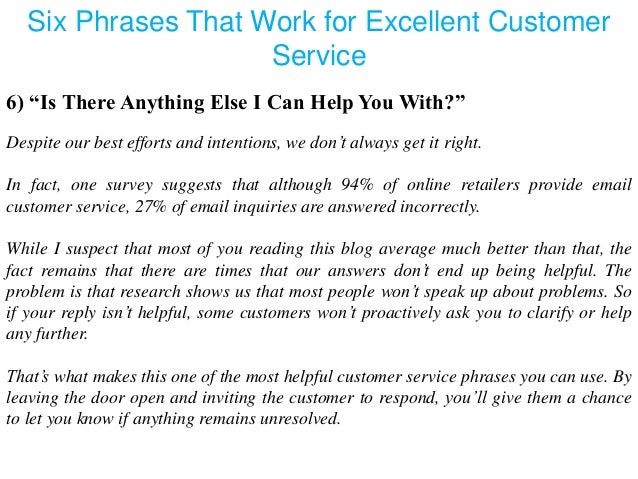 Six Phrases That Work for Excellent Customer Service

6) “Is There Anything Else I Can Help You With?”

Despite our best efforts and intentions, we don’t always get it right.

In fact, one survey suggests that although 94% of online retailers provide email customer service, 27% of email inquiries are answered incorrectly.

While I suspect that most of you reading this blog average much better than that, the fact remains that there are times that our answers don’t end up being helpful. The problem is that research shows us that most people won’t speak up about problems. So if your reply isn’t helpful, some customers won’t proactively ask you to clarify or help any further.

That’s what makes this one of the most helpful customer service phrases you can use. By leaving the door open and inviting the customer to respond, you’ll give them a chance to let you know if anything remains unresolved.